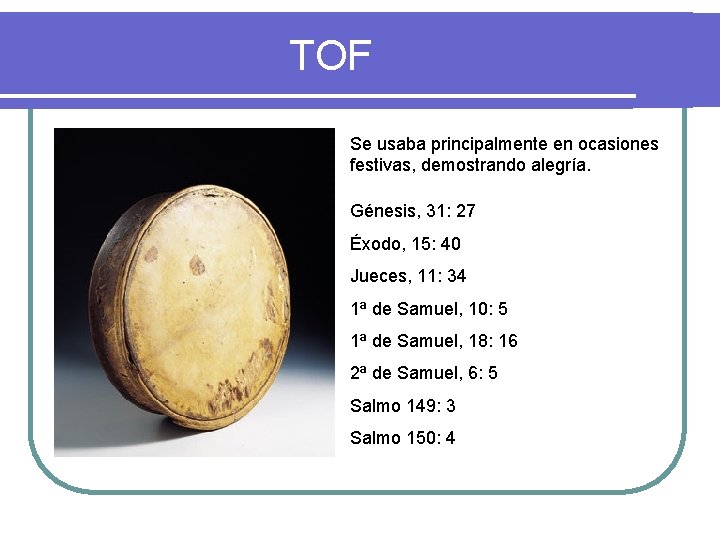 TOF

Se usaba principalmente en ocasiones festivas, demostrando alegría.

Génesis, 31: 27

Éxodo, 15: 40

Jueces, 11: 34

1ª de Samuel, 10: 5

1ª de Samuel, 18: 16

2ª de Samuel, 6: 5

Salmo 149: 3

Salmo 150: 4